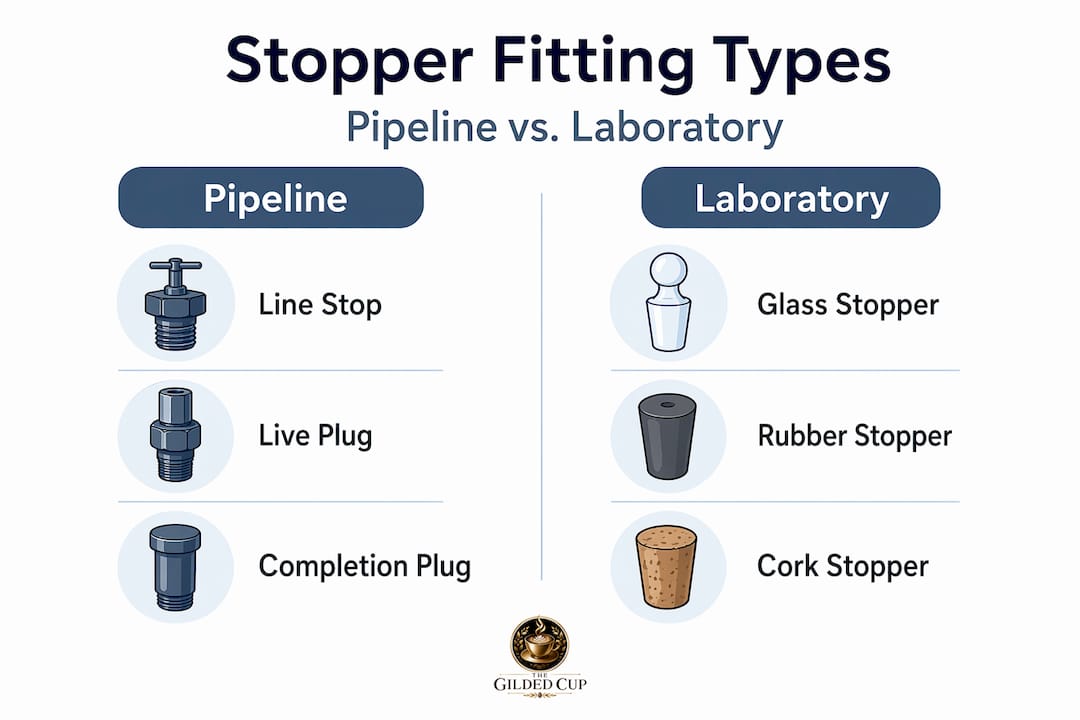 Stopper Fitting Types
Pipeline vs. Laboratory

Pipeline

Line Stop

Live Plug

Completion Plug

Laboratory

Glass Stopper

Rubber Stopper

Cork Stopper

THE
GILDED CUP